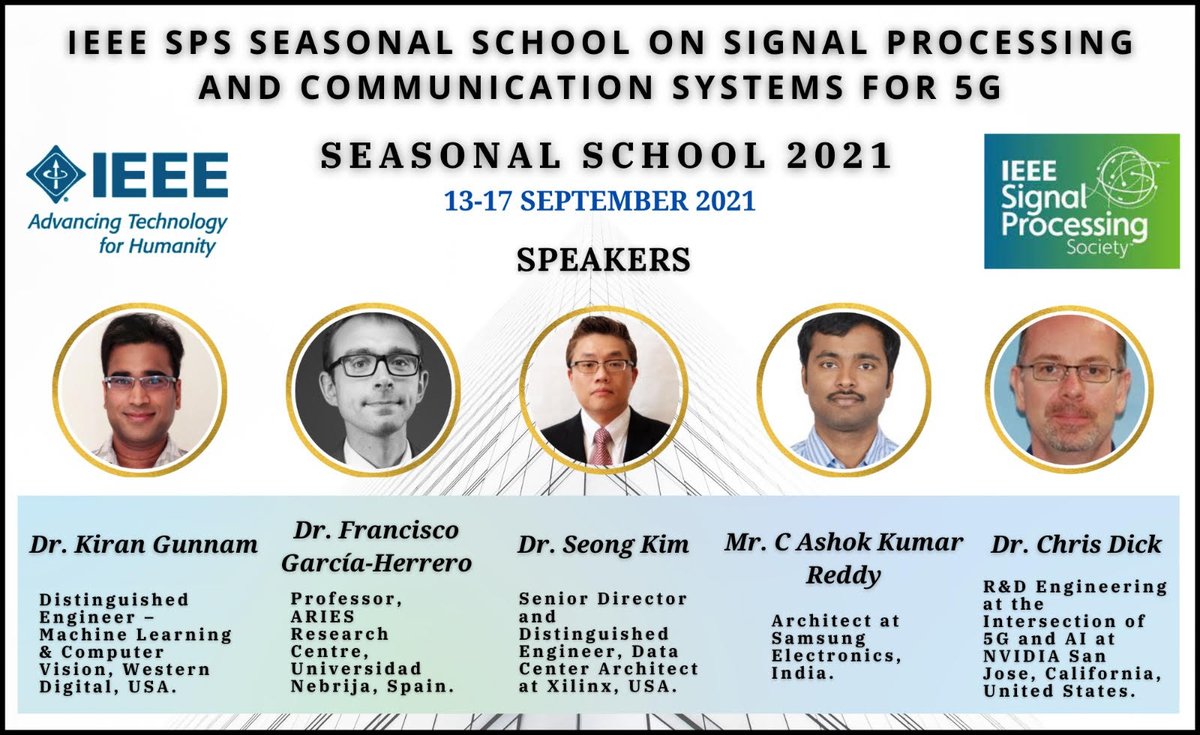 IEEE SPS SEASONAL SCHOOL ON SIGNAL PROCESSING AND COMMUNICATION SYSTEMS FOR 5G

IEEE
Advancing Technology for Humanity

SEASONAL SCHOOL 2021

13-17 SEPTEMBER 2021

IEEE Signal Processing Society

SPEAKERS

Dr. Kiran Gunnam

Distinguished Engineer – Machine Learning & Computer Vision, Western Digital, USA.

Dr. Francisco García-Herrero

Professor, ARIES Research Centre, Universidad Nebrija, Spain.

Dr. Seong Kim

Senior Director and Distinguished Engineer, Data Center Architect at Xilinx, USA.

Mr. C Ashok Kumar Reddy

Architect at Samsung Electronics, India.

Dr. Chris Dick

R&D Engineering at the Intersection of 5G and AI at NVIDIA San Jose, California, United States.